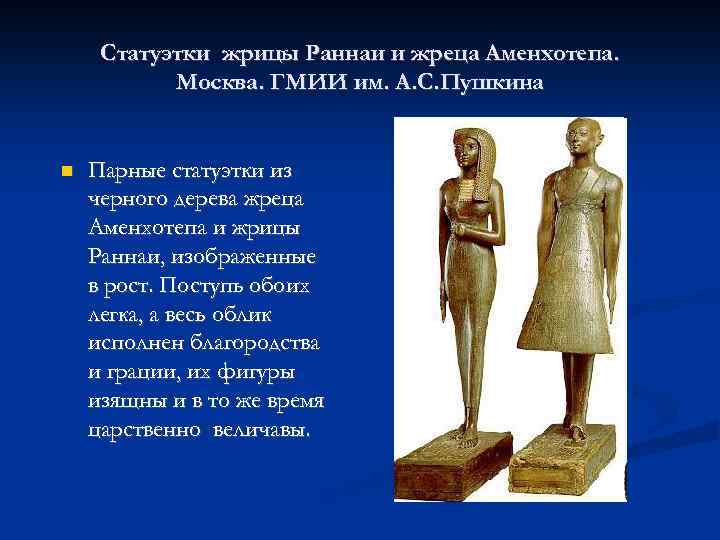 Статуэтки жрицы Раннаи и жреца Аменхотепа. Москва. ГМИИ им. А.С.Пушкина

Парные статуэтки из черного дерева жреца Аменхотепа и жрицы Раннаи, изображенные в рост. Поступь обоих легка, а весь облик исполнен благородства и грации, их фигуры изящны и в то же время царственно величавы.